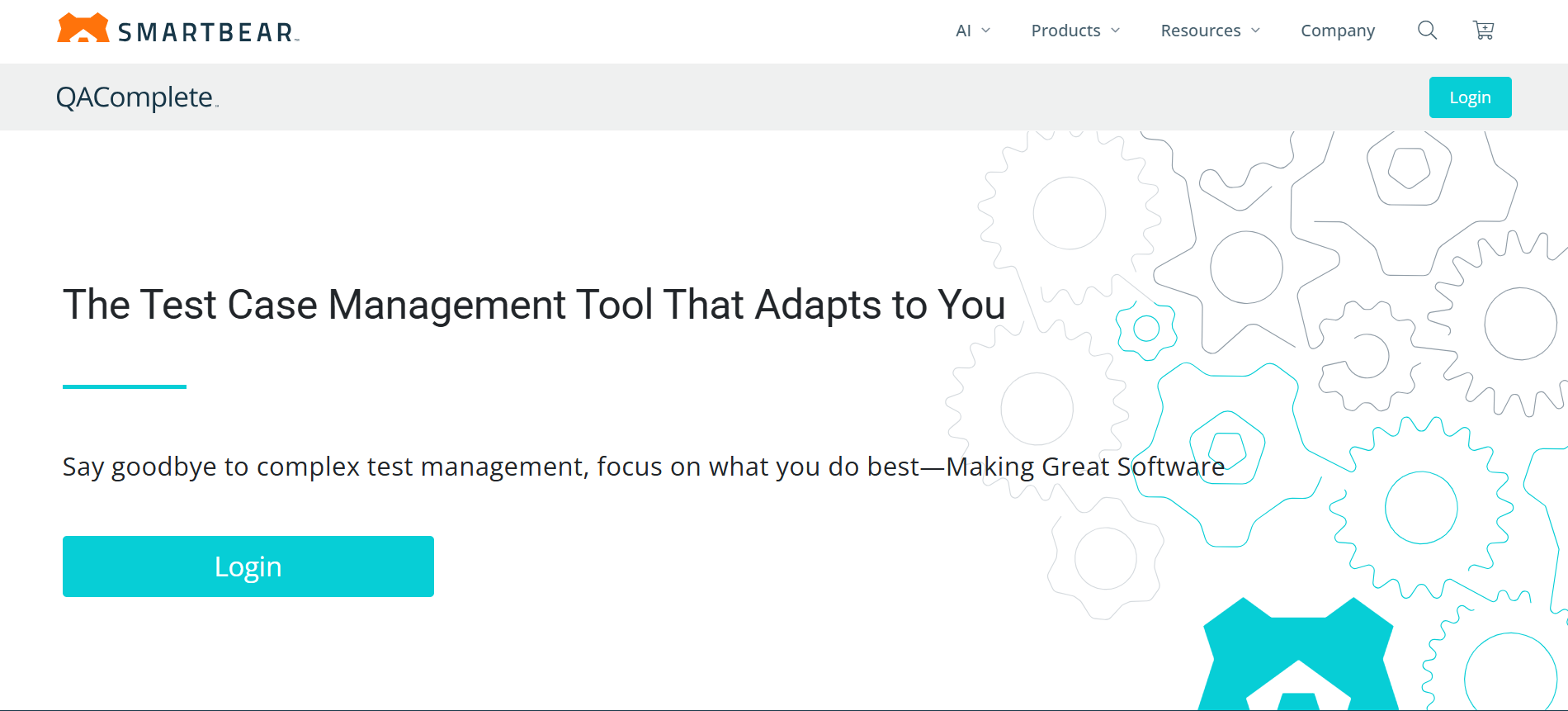 SMARTBEAR

AI Products Resources Company

QAComplete

Login

The Test Case Management Tool That Adapts to You

Say goodbye to complex test management, focus on what you do best—Making Great Software

Login